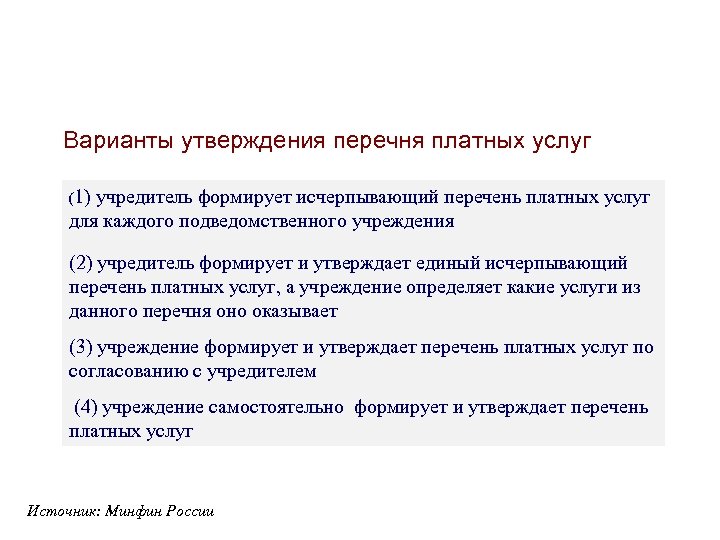 Варианты утверждения перечня платных услуг

(1) учредитель формирует исчерпывающий перечень платных услуг для каждого подведомственного учреждения

(2) учредитель формирует и утверждает единый исчерпывающий перечень платных услуг, а учреждение определяет какие услуги из данного перечня оно оказывает

(3) учреждение формирует и утверждает перечень платных услуг по согласованию с учредителем

(4) учреждение самостоятельно формирует и утверждает перечень платных услуг

Источник: Минфин России